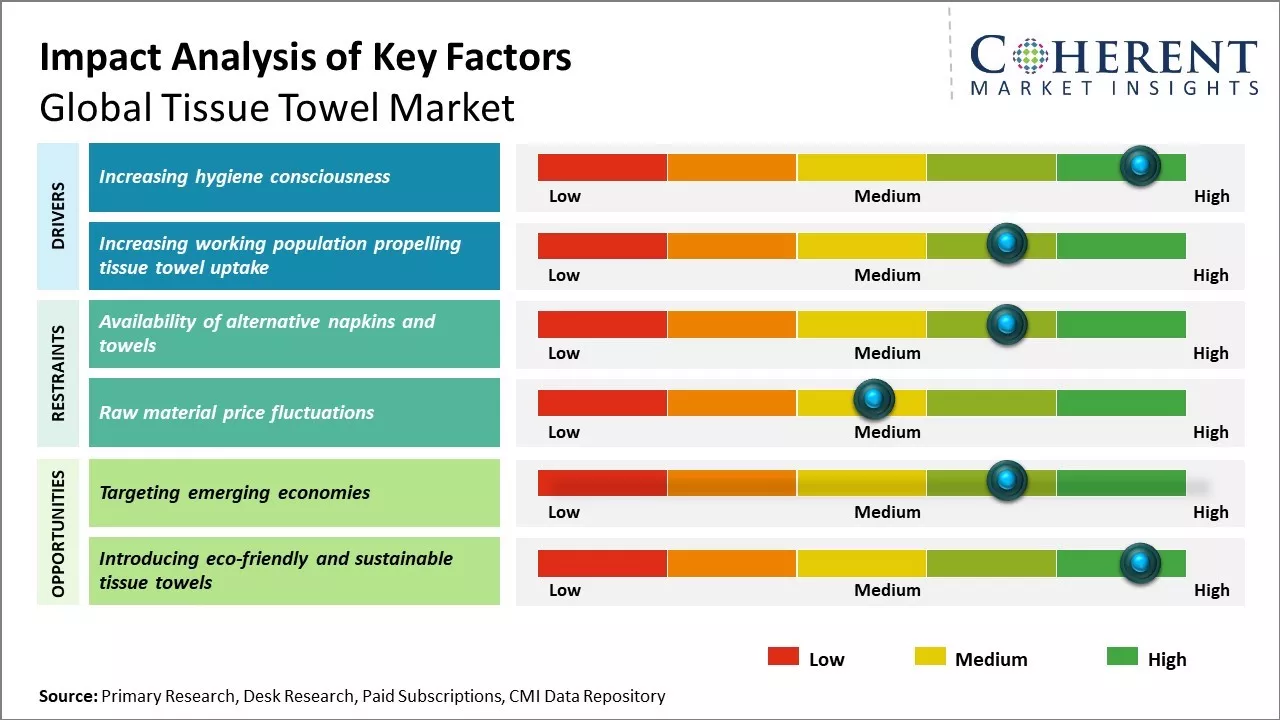 Impact Analysis of Key Factors
Global Tissue Towel Market

COHERENT
MARKET INSIGHTS

DRIVERS

Increasing hygiene consciousness
Low Medium High

Increasing working population propelling tissue towel uptake
Low Medium High

RESTRAINTS

Availability of alternative napkins and towels
Low Medium High

Raw material price fluctuations
Low Medium High

OPPORTUNITIES

Targeting emerging economies
Low Medium High

Introducing eco-friendly and sustainable tissue towels
Low Medium High

Low Medium High

Source: Primary Research, Desk Research, Paid Subscriptions, CMI Data Repository